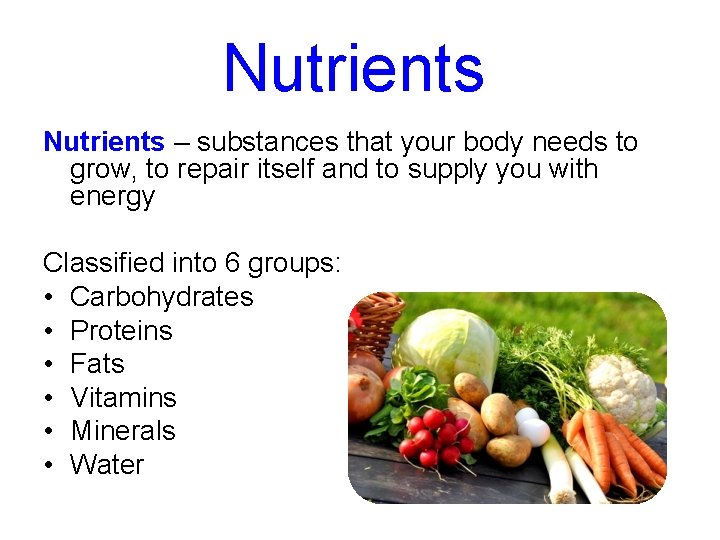 Nutrients

Nutrients – substances that your body needs to grow, to repair itself and to supply you with energy

Classified into 6 groups:
• Carbohydrates
• Proteins
• Fats
• Vitamins
• Minerals
• Water